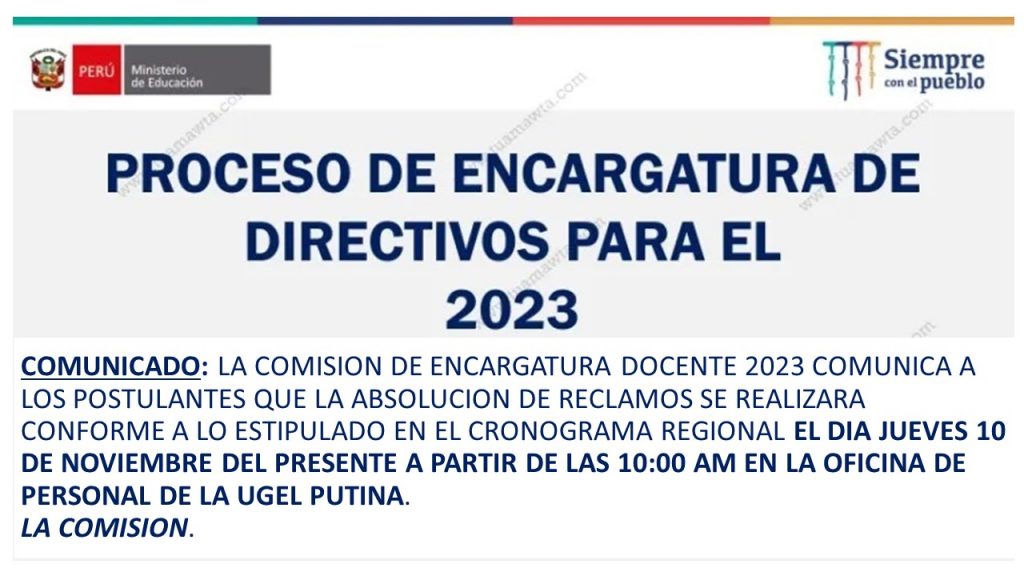 PERÚ Ministerio de Educación

Siempre con el pueblo

PROCESO DE ENCARGATURA DE DIRECTIVOS PARA EL 2023

COMUNICADO: LA COMISION DE ENCARGATURA DOCENTE 2023 COMUNICA A LOS POSTULANTES QUE LA ABSOLUCION DE RECLAMOS SE REALIZARA CONFORME A LO ESTIPULADO EN EL CRONOGRAMA REGIONAL EL DIA JUEVES 10 DE NOVIEMBRE DEL PRESENTE A PARTIR DE LAS 10:00 AM EN LA OFICINA DE PERSONAL DE LA UGEL PUTINA.
LA COMISION.